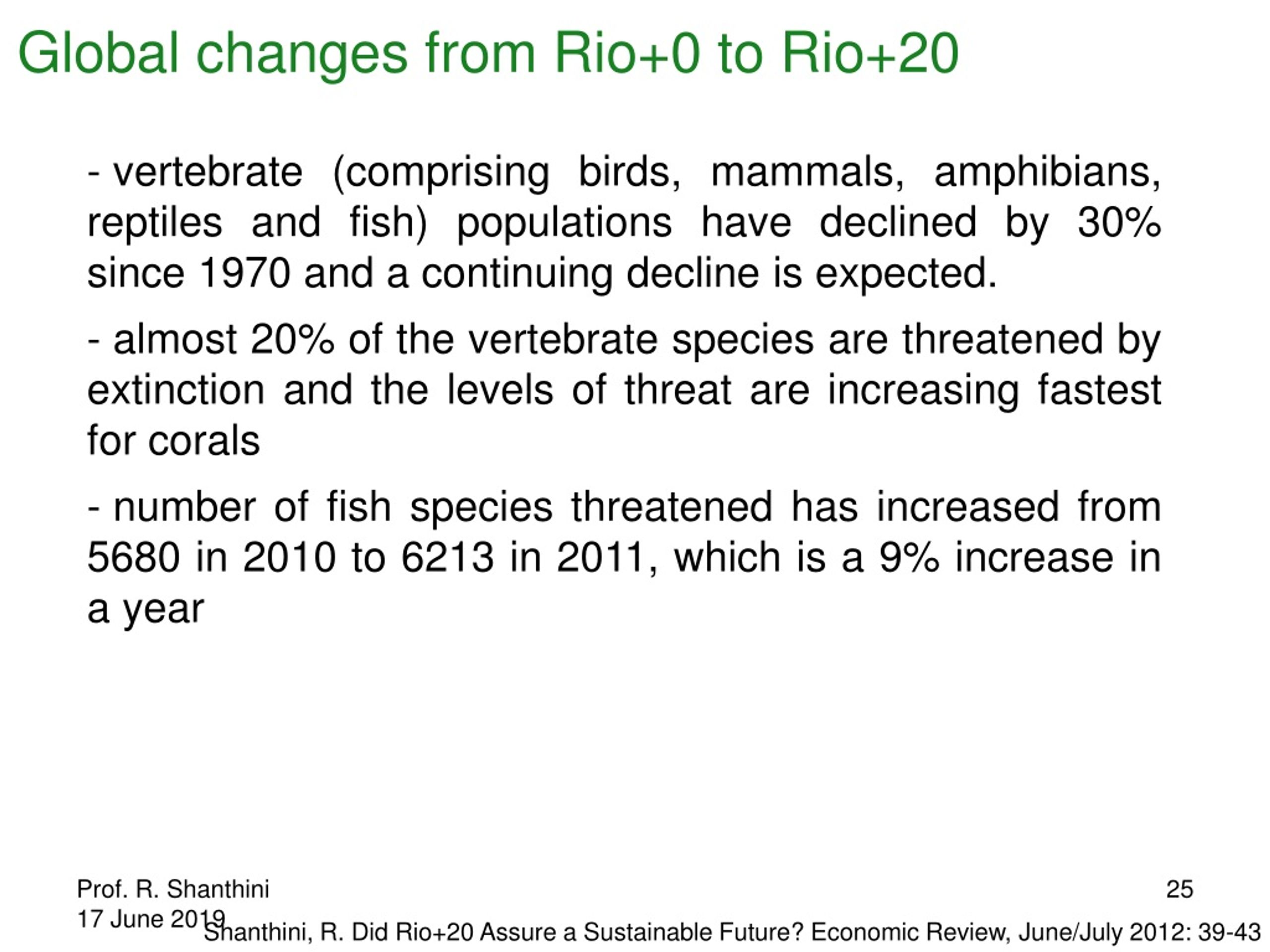 Global changes from Rio+0 to Rio+20

- vertebrate (comprising birds, mammals, amphibians, reptiles and fish) populations have declined by 30% since 1970 and a continuing decline is expected.

- almost 20% of the vertebrate species are threatened by extinction and the levels of threat are increasing fastest for corals

- number of fish species threatened has increased from 5680 in 2010 to 6213 in 2011, which is a 9% increase in a year

Prof. R. Shanthini
17 June 2019

25

Shanthini, R. Did Rio+20 Assure a Sustainable Future? Economic Review, June/July 2012: 39-43